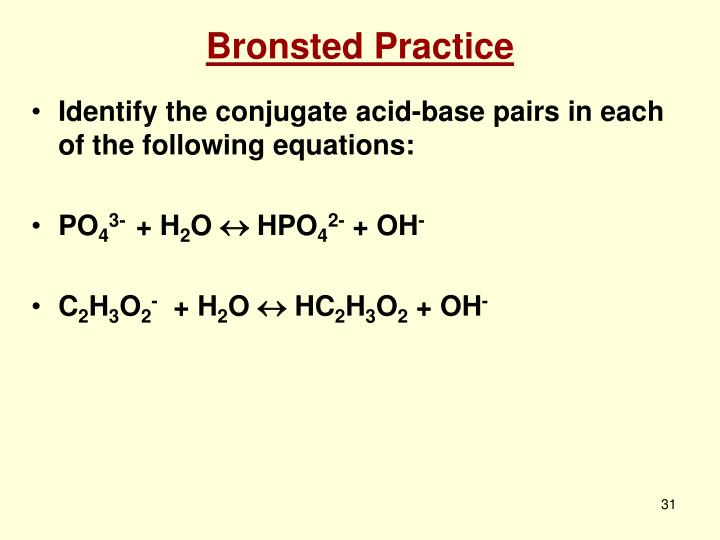 Bronsted Practice

• Identify the conjugate acid-base pairs in each of the following equations:

• $PO_4^{3-} + H_2O \leftrightarrow HPO_4^{2-} + OH^-$

• $C_2H_3O_2^- + H_2O \leftrightarrow HC_2H_3O_2 + OH^-$

31